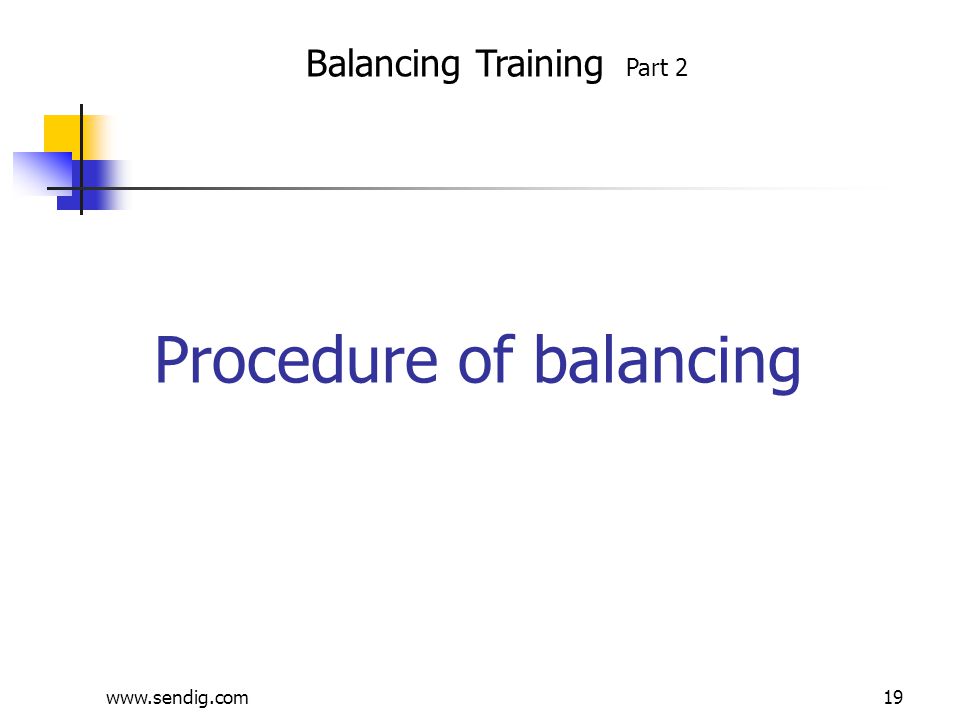 Balancing Training Part 2

Procedure of balancing

www.sendig.com

19